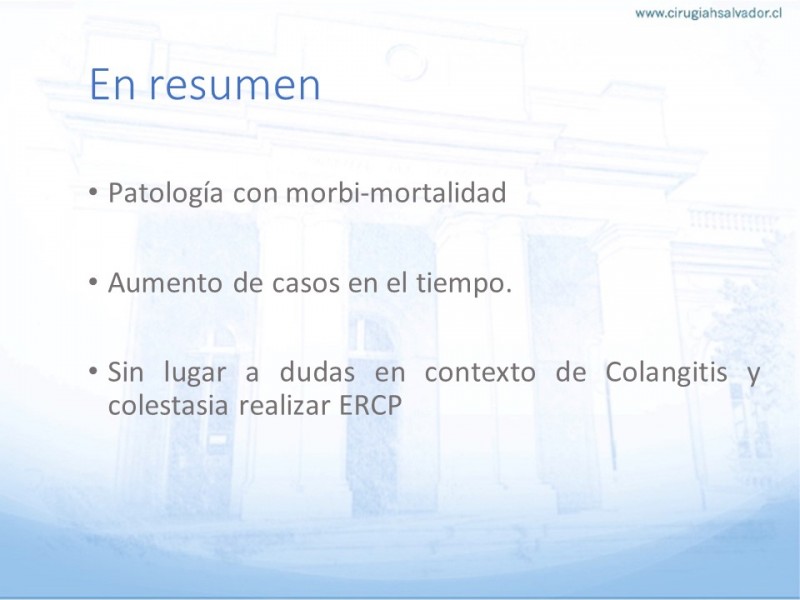 www.cirugiahsalvador.cl

En resumen

• Patología con morbi-mortalidad

• Aumento de casos en el tiempo.

• Sin lugar a dudas en contexto de Colangitis y colestasia realizar ERCP